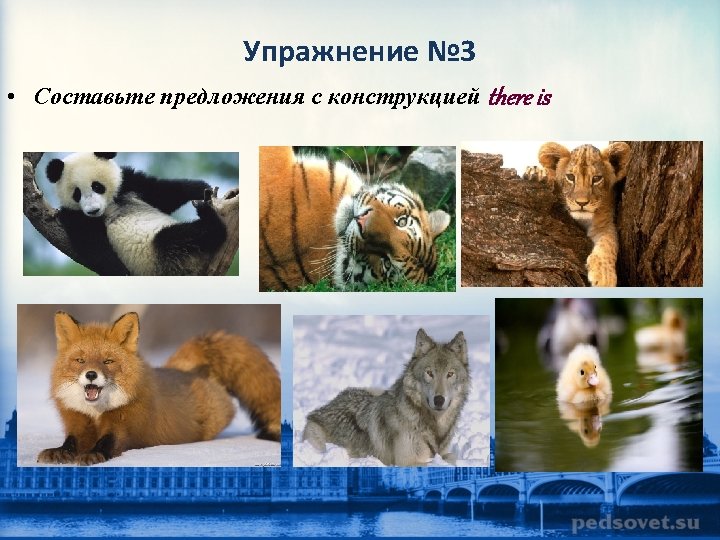 Упражнение №3

• Составьте предложения с конструкцией there is

pedsovet.su